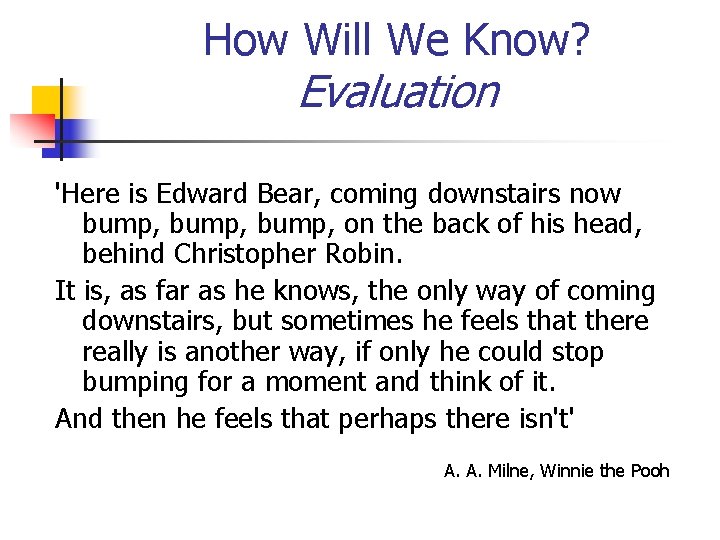 How Will We Know?
Evaluation

'Here is Edward Bear, coming downstairs now bump, bump, bump, on the back of his head, behind Christopher Robin.

It is, as far as he knows, the only way of coming downstairs, but sometimes he feels that there really is another way, if only he could stop bumping for a moment and think of it.

And then he feels that perhaps there isn't'

A. A. Milne, Winnie the Pooh